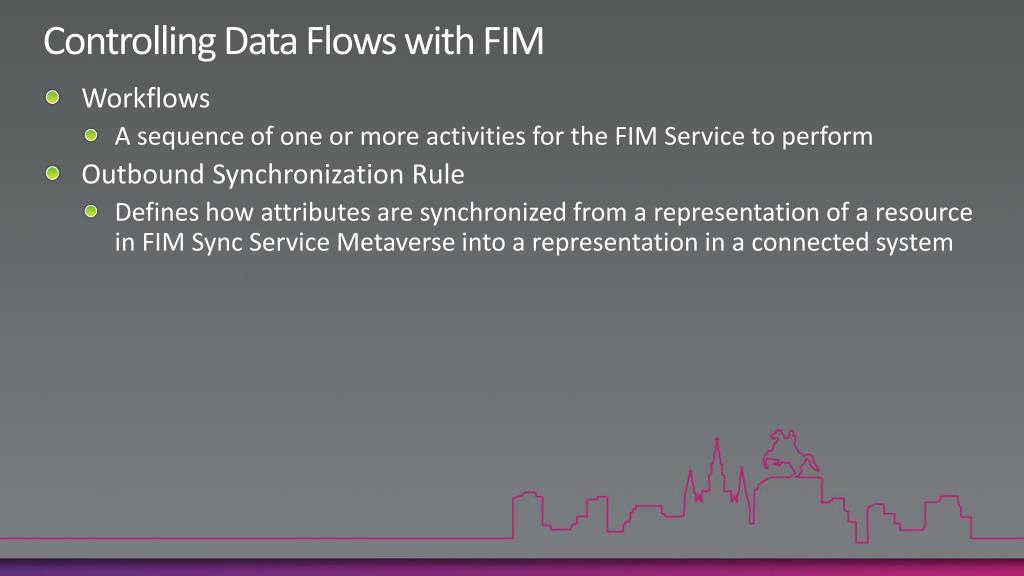 Controlling Data Flows with FIM

Workflows

A sequence of one or more activities for the FIM Service to perform

Outbound Synchronization Rule

Defines how attributes are synchronized from a representation of a resource in FIM Sync Service Metaverse into a representation in a connected system